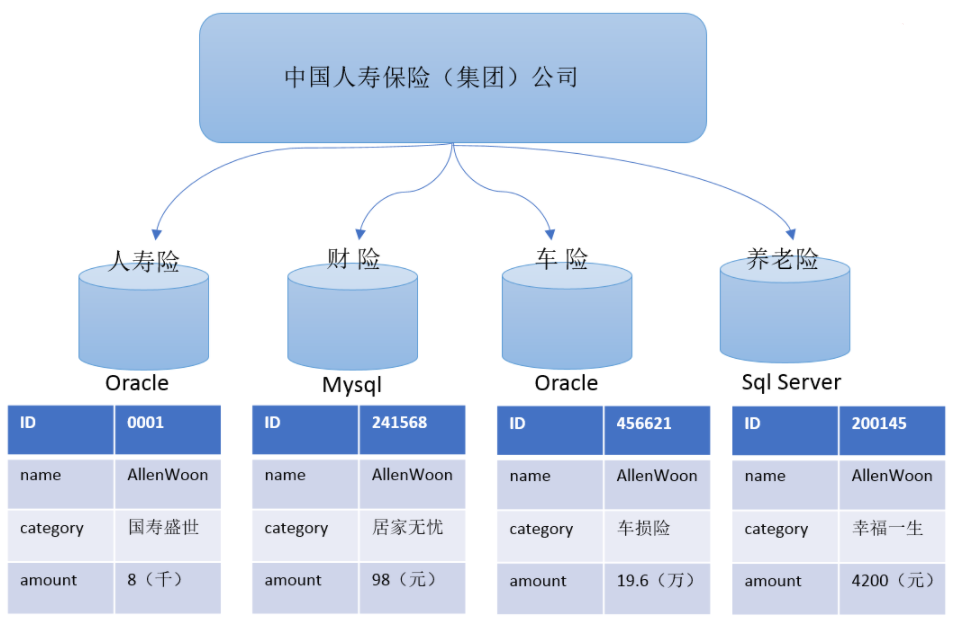 中国人寿保险（集团）公司

人寿险

Oracle

| ID | 0001 |
|---|---|
| name | AllenWoon |
| category | 国寿盛世 |
| amount | 8（千） |

财 险

Mysql

| ID | 241568 |
|---|---|
| name | AllenWoon |
| category | 居家无忧 |
| amount | 98（元） |

车 险

Oracle

| ID | 456621 |
|---|---|
| name | AllenWoon |
| category | 车损险 |
| amount | 19.6（万） |

养老险

Sql Server

| ID | 200145 |
|---|---|
| name | AllenWoon |
| category | 幸福一生 |
| amount | 4200（元） |